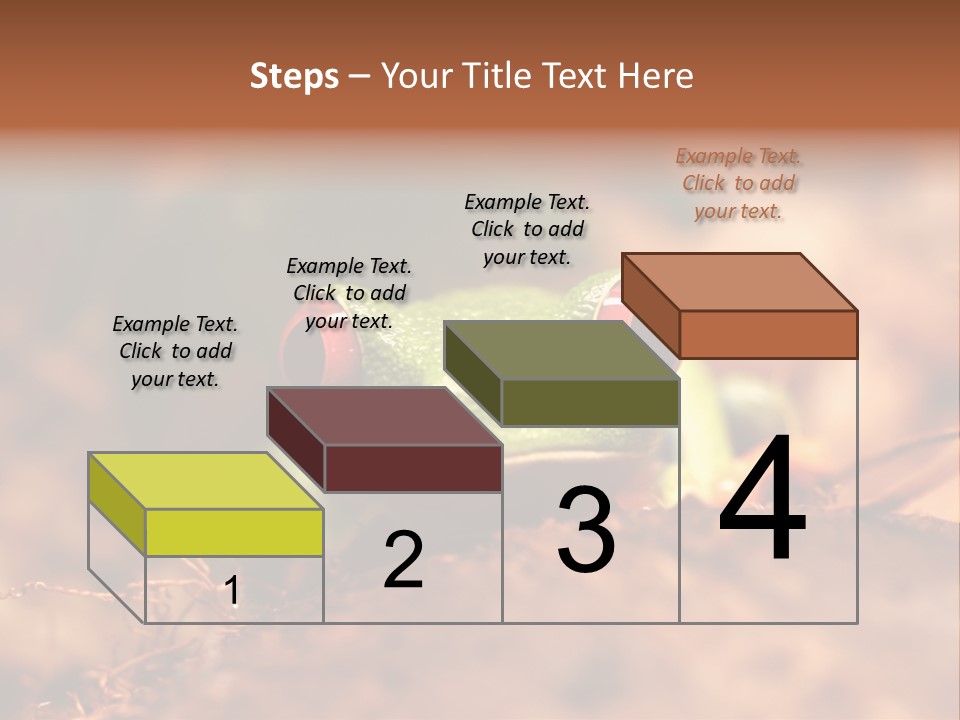 Steps – Your Title Text Here

Example Text. Click to add your text.

Example Text. Click to add your text.

Example Text. Click to add your text.

Example Text. Click to add your text.

1

2

3

4